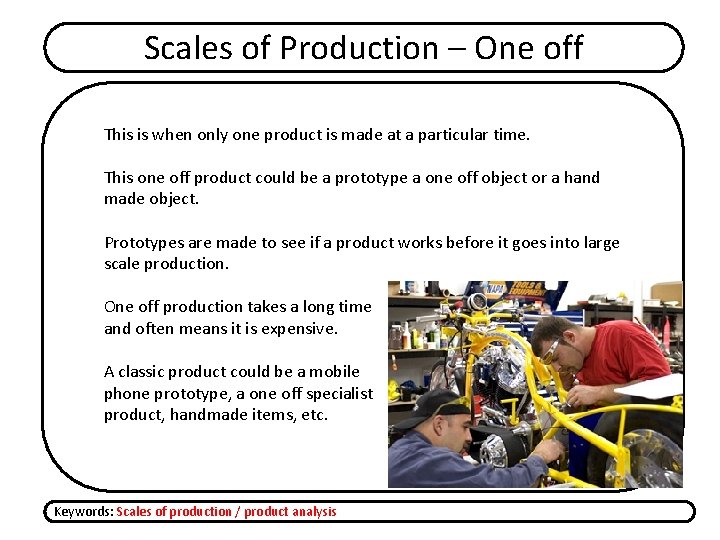 Scales of Production – One off

This is when only one product is made at a particular time.

This one off product could be a prototype a one off object or a hand made object.

Prototypes are made to see if a product works before it goes into large scale production.

One off production takes a long time and often means it is expensive.

A classic product could be a mobile phone prototype, a one off specialist product, handmade items, etc.

NAPA TOOLS & EQUIPMENT

Keywords: Scales of production / product analysis